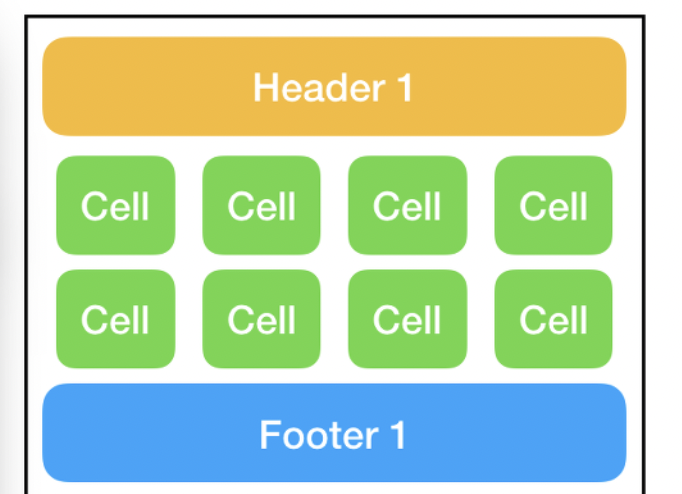 Header 1

Cell Cell Cell Cell

Cell Cell Cell Cell

Footer 1